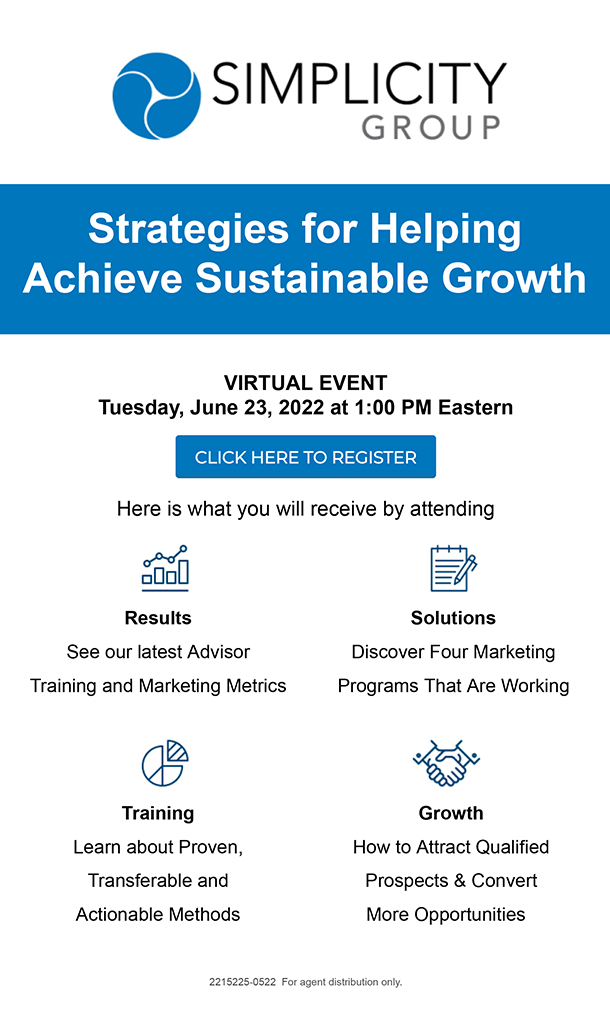 SIMPLICITY GROUP

Strategies for Helping Achieve Sustainable Growth

VIRTUAL EVENT
Tuesday, June 23, 2022 at 1:00 PM Eastern

CLICK HERE TO REGISTER

Here is what you will receive by attending

Results
See our latest Advisor Training and Marketing Metrics

Solutions
Discover Four Marketing Programs That Are Working

Training
Learn about Proven, Transferable and Actionable Methods

Growth
How to Attract Qualified Prospects & Convert More Opportunities

2215225-0522 For agent distribution only.